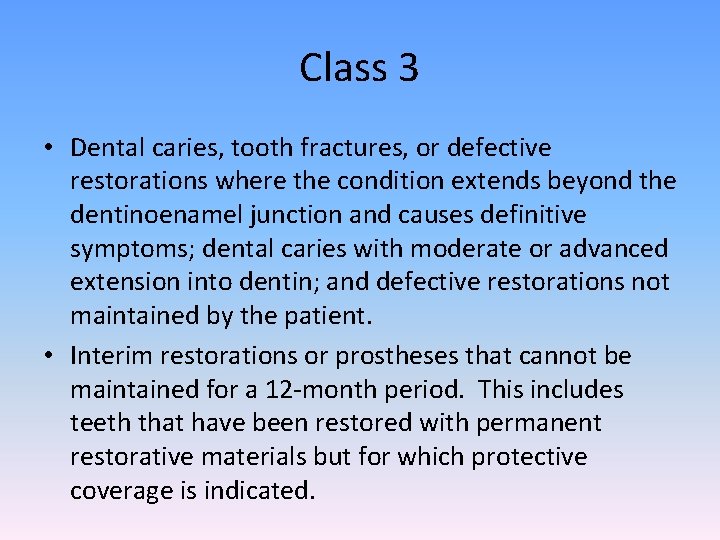 Class 3

• Dental caries, tooth fractures, or defective restorations where the condition extends beyond the dentinoenamel junction and causes definitive symptoms; dental caries with moderate or advanced extension into dentin; and defective restorations not maintained by the patient.

• Interim restorations or prostheses that cannot be maintained for a 12-month period. This includes teeth that have been restored with permanent restorative materials but for which protective coverage is indicated.